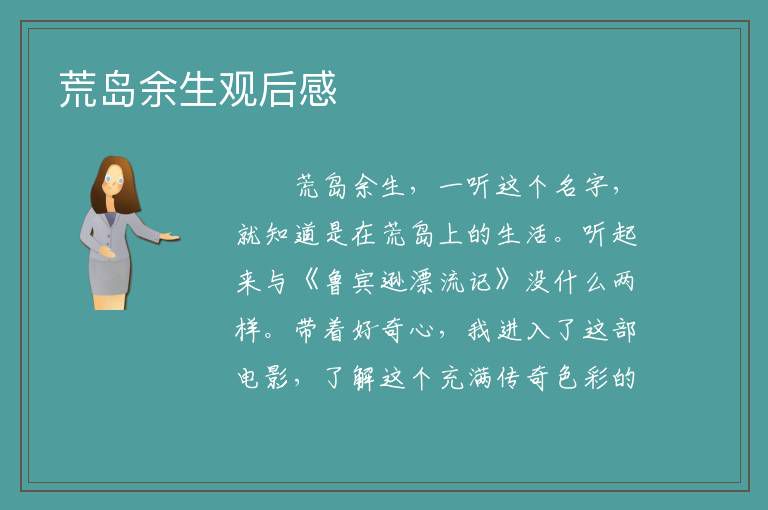 荒岛余生观后感

荒岛余生，一听这个名字，就知道是在荒岛上的生活。听起来与《鲁宾逊漂流记》没什么两样。带着好奇心，我进入了这部电影，了解这个充满传奇色彩的